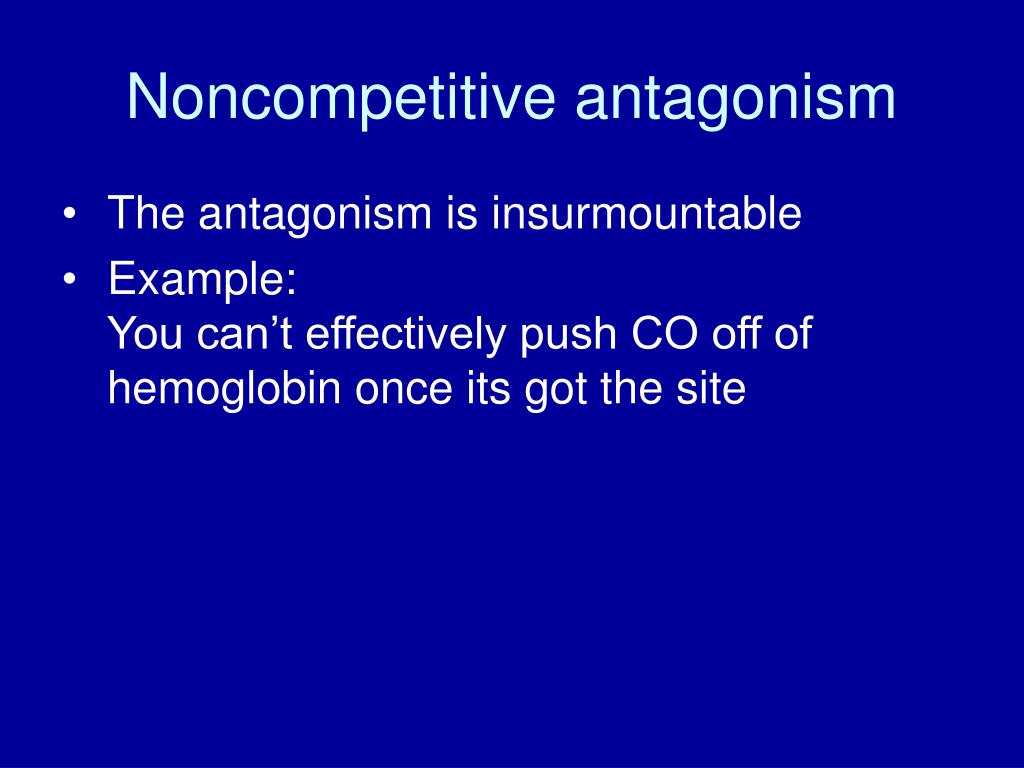 Noncompetitive antagonism

• The antagonism is insurmountable
• Example:
You can’t effectively push CO off of hemoglobin once its got the site